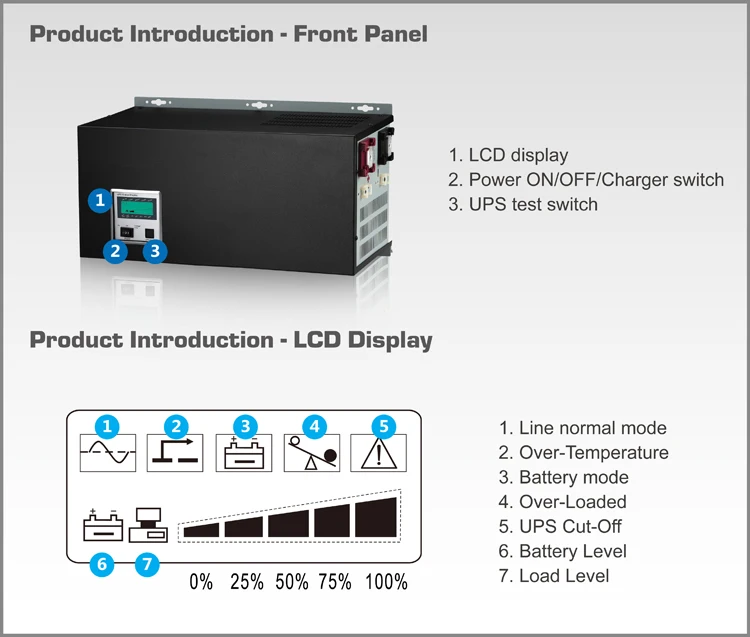 Product Introduction - Front Panel

1
2
3

1. LCD display
2. Power ON/OFF/Charger switch
3. UPS test switch

Product Introduction - LCD Display

1
2
3
4
5
6
7

0% 25% 50% 75% 100%

1. Line normal mode
2. Over-Temperature
3. Battery mode
4. Over-Loaded
5. UPS Cut-Off
6. Battery Level
7. Load Level